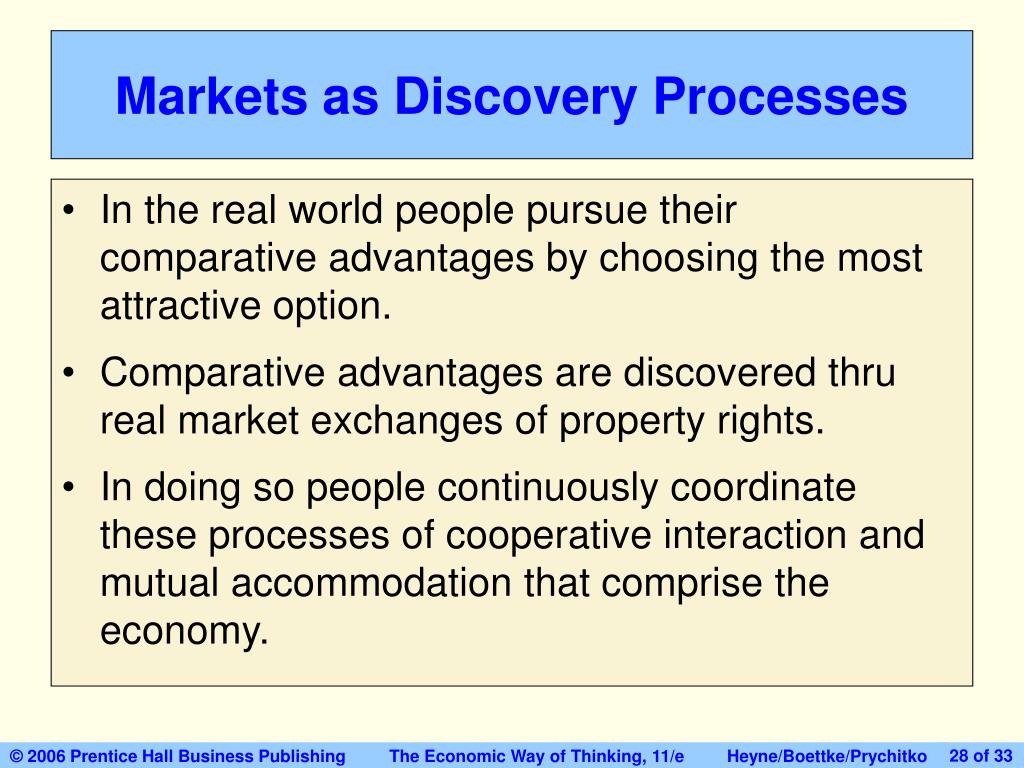 Markets as Discovery Processes

• In the real world people pursue their comparative advantages by choosing the most attractive option.

• Comparative advantages are discovered thru real market exchanges of property rights.

• In doing so people continuously coordinate these processes of cooperative interaction and mutual accommodation that comprise the economy.

© 2006 Prentice Hall Business Publishing The Economic Way of Thinking, 11/e Heyne/Boettke/Prychitko 28 of 33